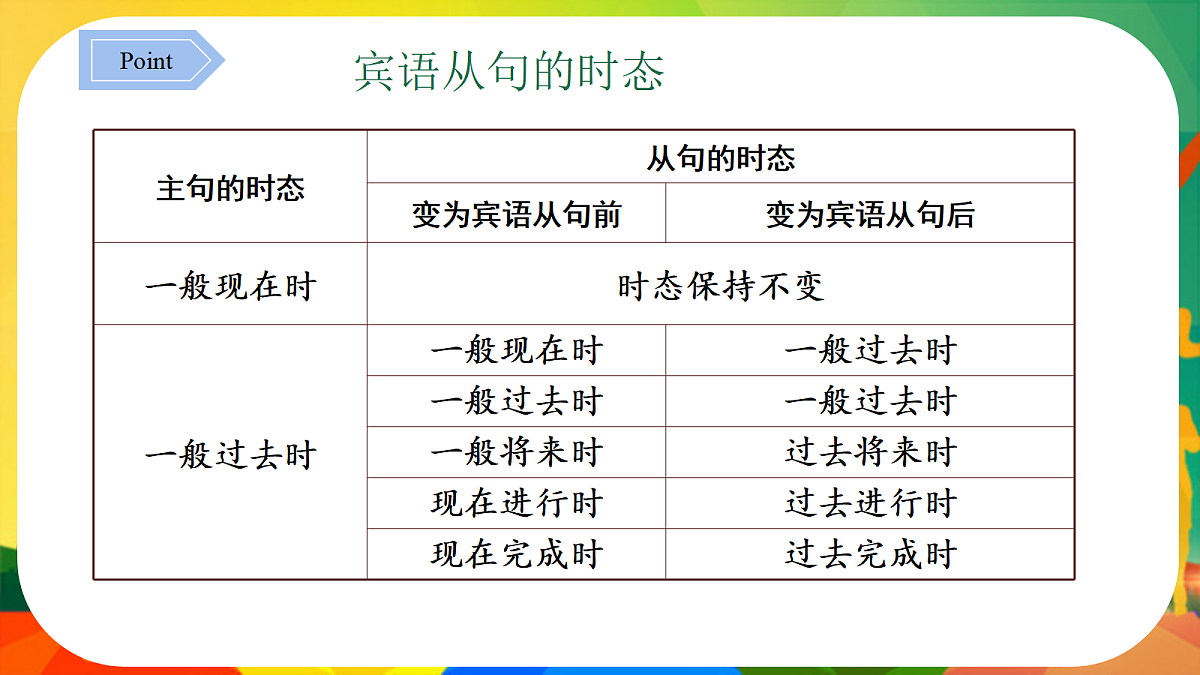 Point

宾语从句的时态

| 主句的时态 | 从句的时态 | |
|---|---|---|
| | 变为宾语从句前 | 变为宾语从句后 |
| 一般现在时 | 时态保持不变 | |
| 一般过去时 | 一般现在时 | 一般过去时 |
| | 一般过去时 | 一般过去时 |
| | 一般将来时 | 过去将来时 |
| | 现在进行时 | 过去进行时 |
| | 现在完成时 | 过去完成时 |